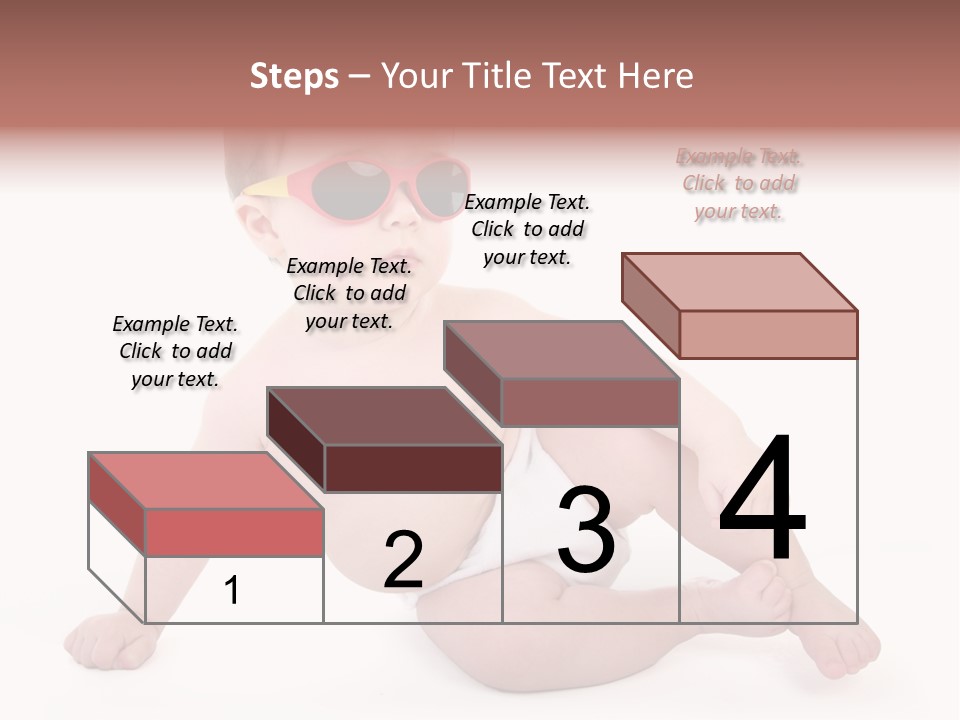 Steps – Your Title Text Here

Example Text. Click to add your text.

Example Text. Click to add your text.

Example Text. Click to add your text.

Example Text. Click to add your text.

1

2

3

4